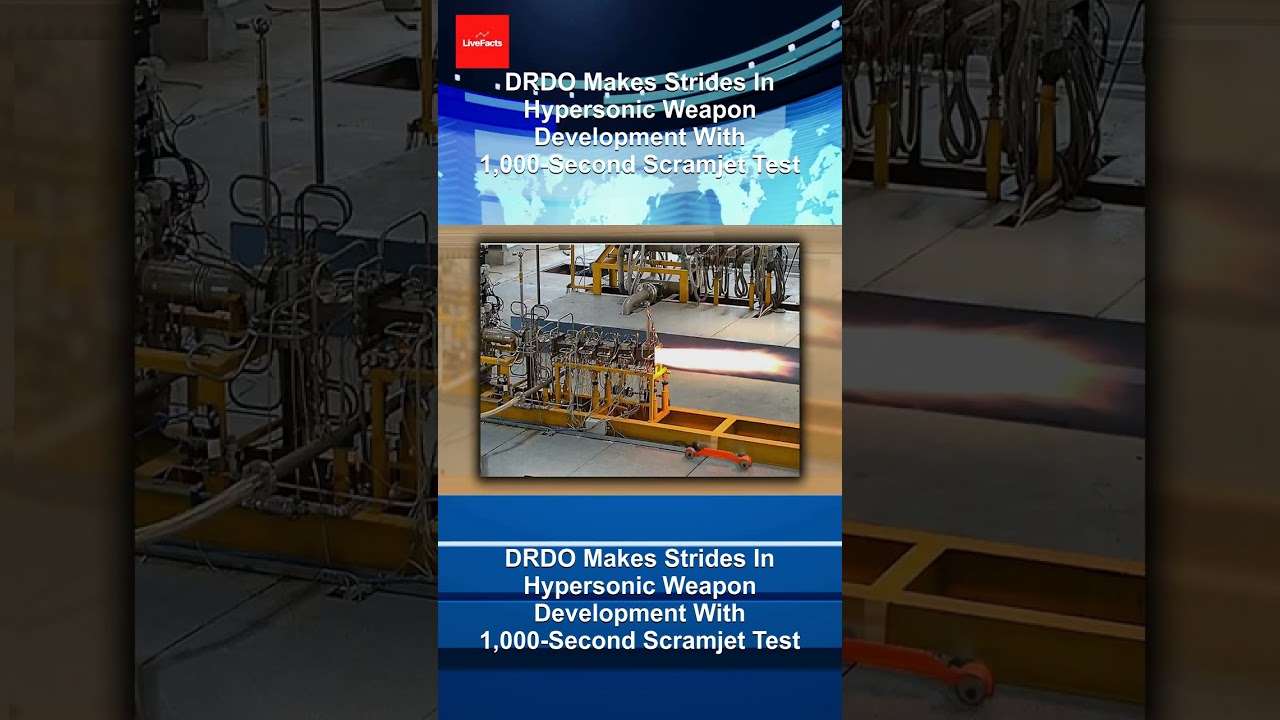 LiveFacts

DRDO Makes Strides In Hypersonic Weapon Development With 1,000-Second Scramjet Test

DRDO Makes Strides In Hypersonic Weapon Development With 1,000-Second Scramjet Test